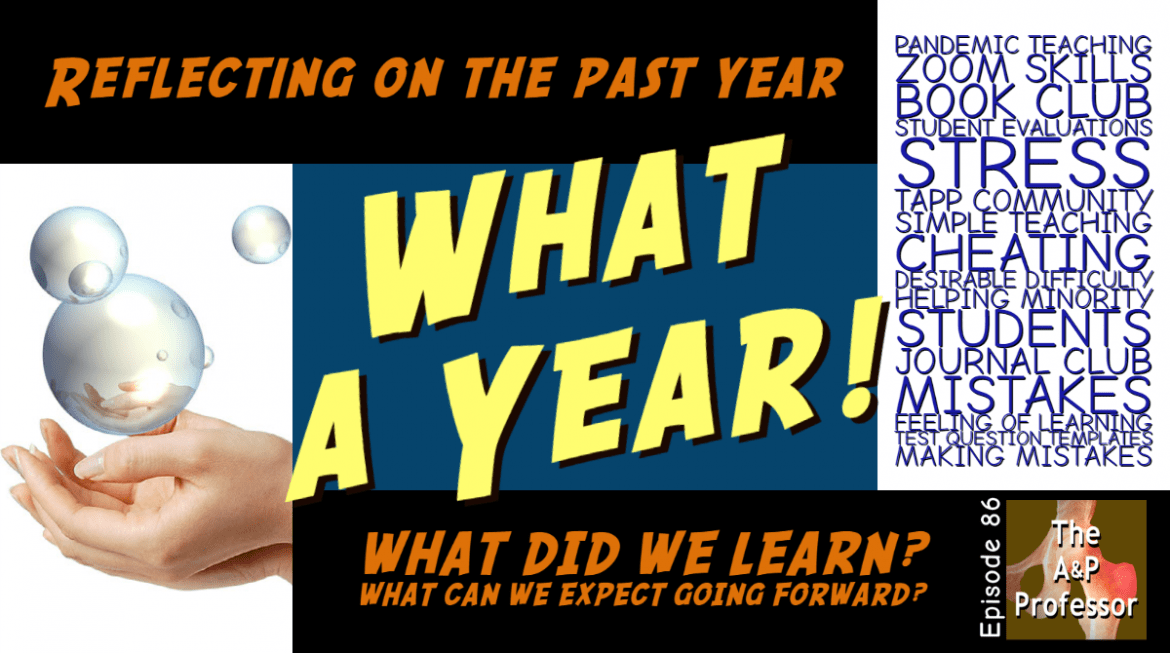 REFLECTING ON THE PAST YEAR

WHAT A YEAR!

PANDEMIC TEACHING
ZOOM SKILLS
BOOK CLUB
STUDENT EVALUATIONS
STRESS
TAPP COMMUNITY
SIMPLE TEACHING
CHEATING
DESIRABLE DIFFICULTY
HELPING MINORITY
STUDENTS
JOURNAL CLUB
MISTAKES
FEELING OF LEARNING
TEST QUESTION TEMPLATES
MAKING MISTAKES

WHAT DID WE LEARN?
WHAT CAN WE EXPECT GOING FORWARD?

Episode 86

The A&P Professor